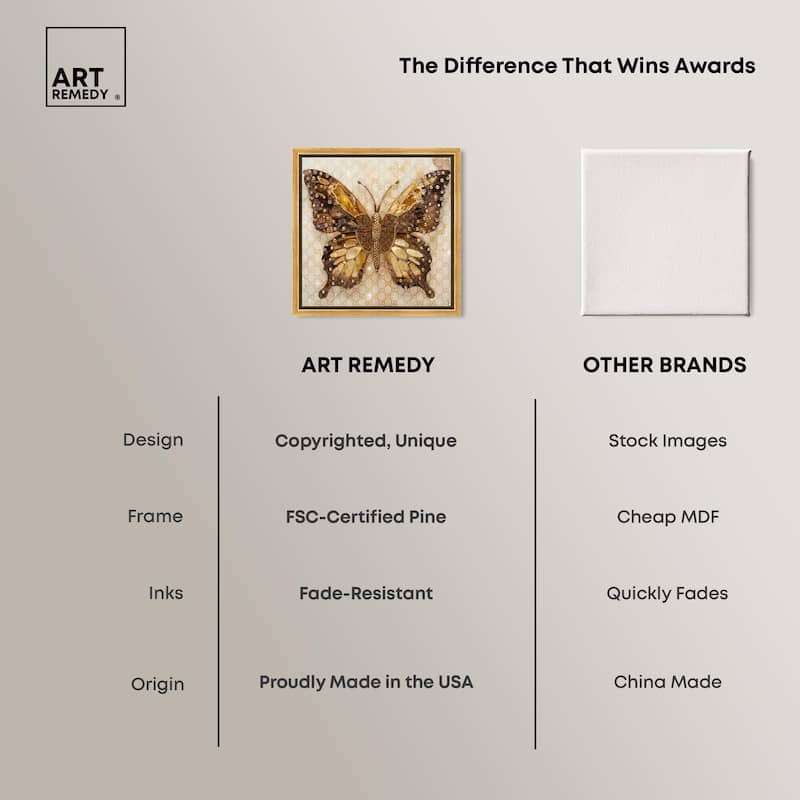 ART REMEDY ®

The Difference That Wins Awards

| | ART REMEDY | OTHER BRANDS |
|---|---|---|
| Design | Copyrighted, Unique | Stock Images |
| Frame | FSC-Certified Pine | Cheap MDF |
| Inks | Fade-Resistant | Quickly Fades |
| Origin | Proudly Made in the USA | China Made |